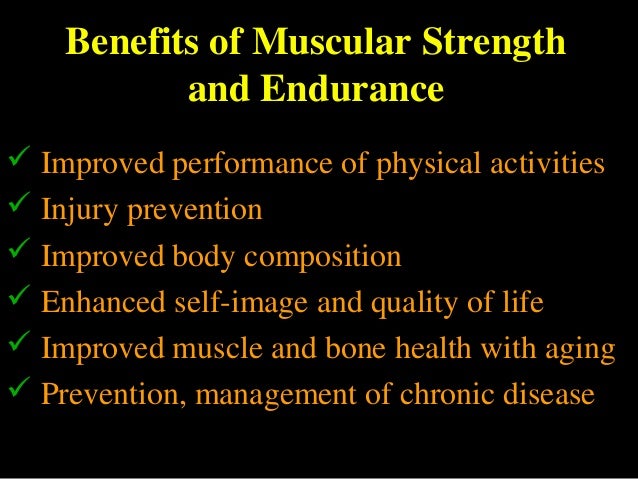 Benefits of Muscular Strength and Endurance

✓ Improved performance of physical activities
✓ Injury prevention
✓ Improved body composition
✓ Enhanced self-image and quality of life
✓ Improved muscle and bone health with aging
✓ Prevention, management of chronic disease